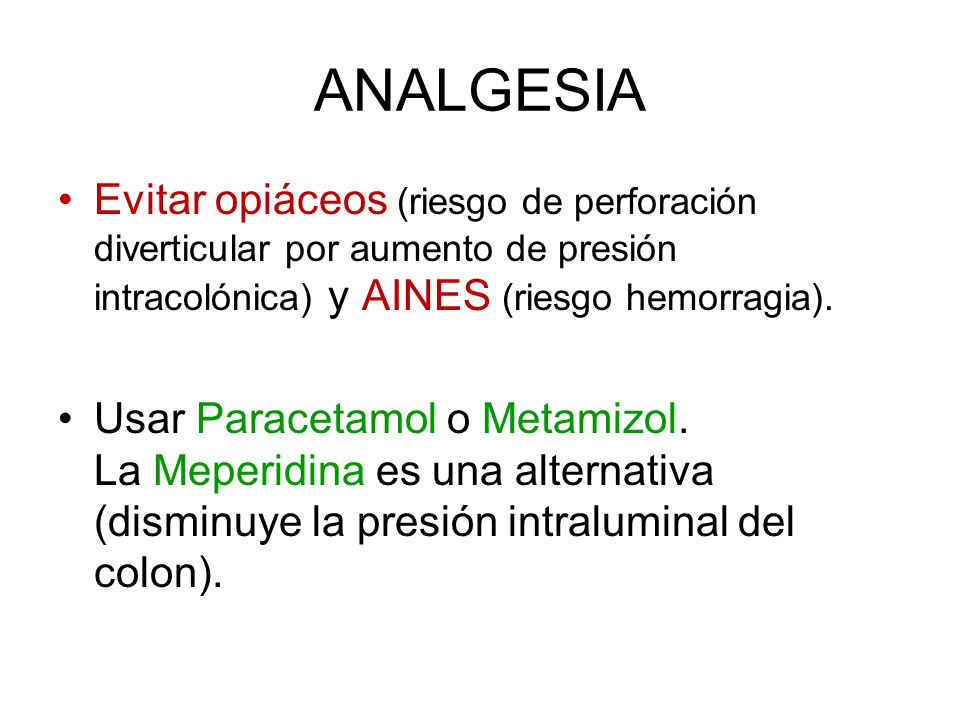 ANALGESIA

• Evitar opiáceos (riesgo de perforación diverticular por aumento de presión intracolónica) y AINES (riesgo hemorragia).

• Usar Paracetamol o Metamizol.
La Meperidina es una alternativa (disminuye la presión intraluminal del colon).